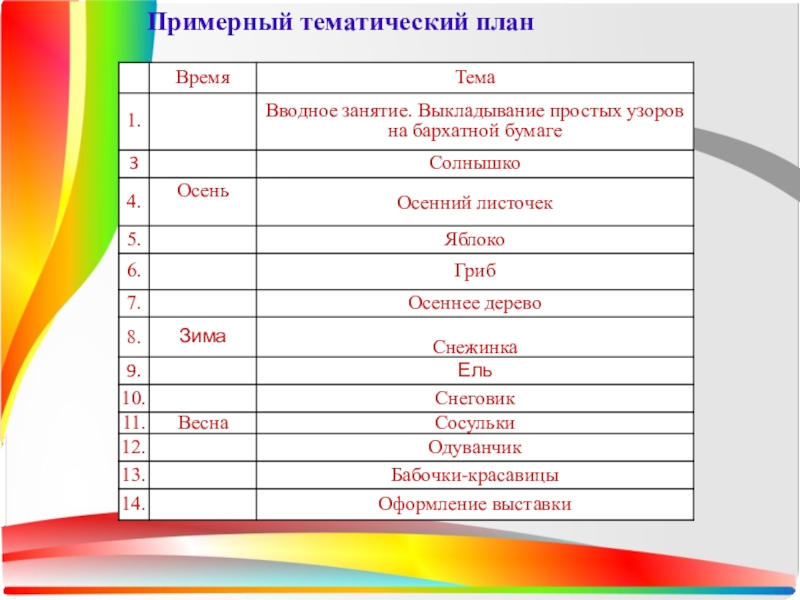 Примерный тематический план

| | Время | Тема |
|---|---|---|
| 1. | | Вводное занятие. Выкладывание простых узоров на бархатной бумаге |
| 3 | | Солнышко |
| 4. | Осень | Осенний листочек |
| 5. | | Яблоко |
| 6. | | Гриб |
| 7. | | Осеннее дерево |
| 8. | Зима | Снежинка |
| 9. | | Ель |
| 10. | | Снеговик |
| 11. | Весна | Сосульки |
| 12. | | Одуванчик |
| 13. | | Бабочки-красавицы |
| 14. | | Оформление выставки |